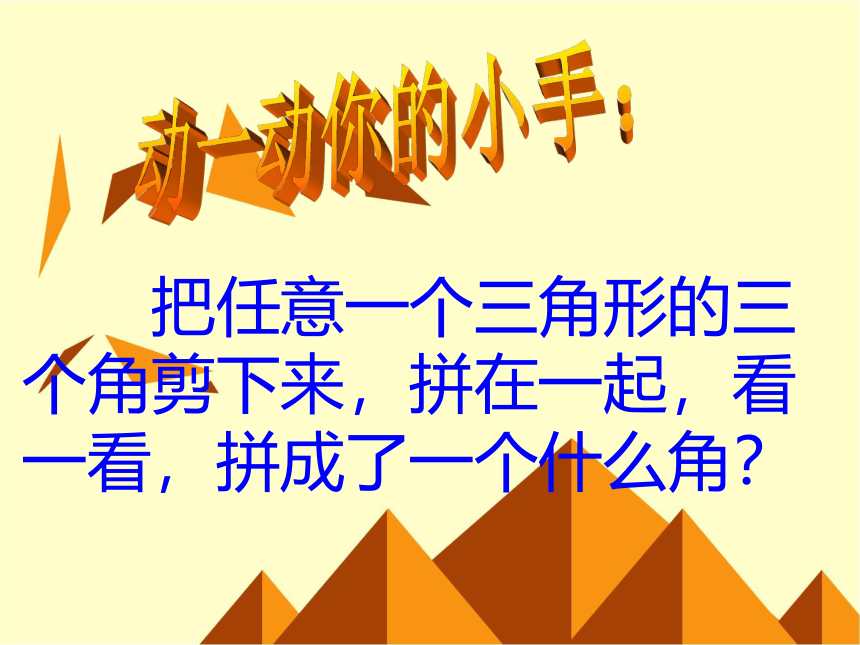 动一动你的小手：

把任意一个三角形的三个角剪下来，拼在一起，看一看，拼成了一个什么角？